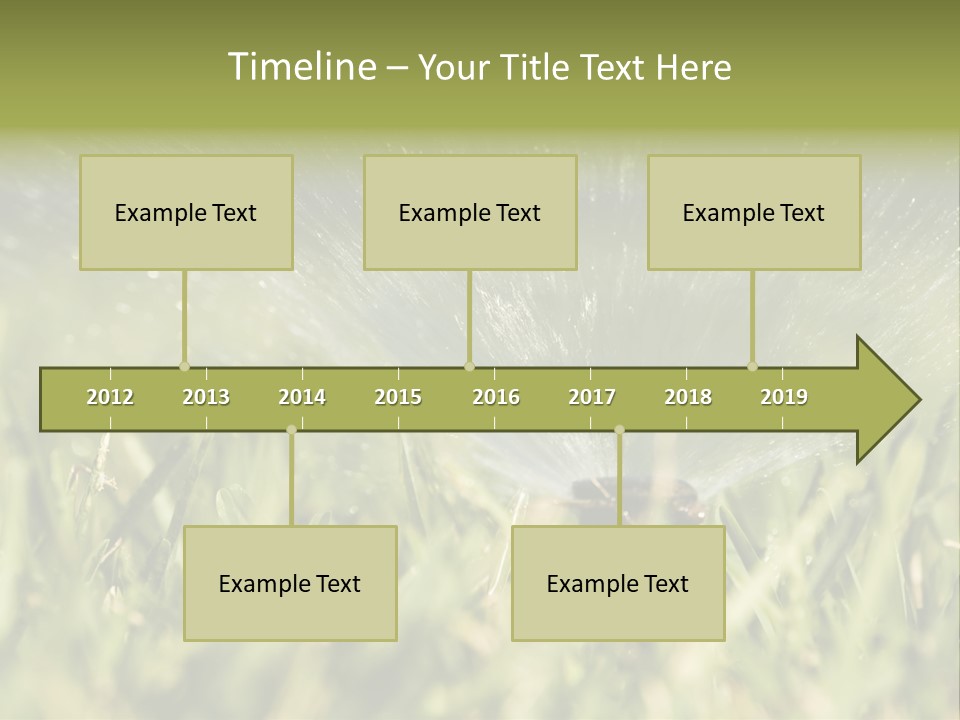 Timeline – Your Title Text Here

Example Text

Example Text

Example Text

2012 2013 2014 2015 2016 2017 2018 2019

Example Text

Example Text